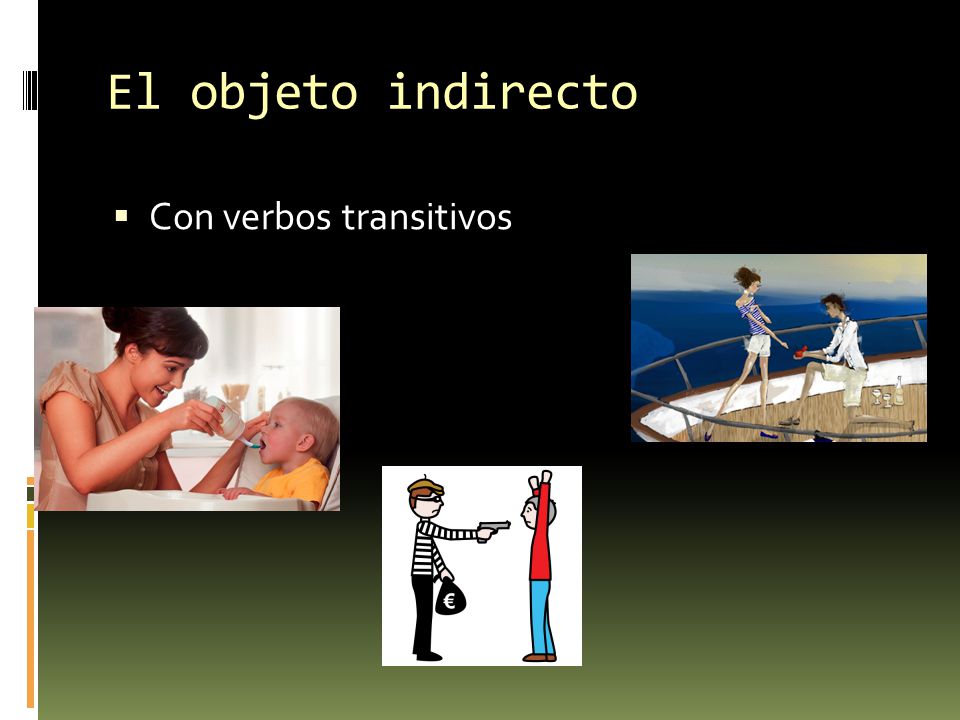 El objeto indirecto

▪ Con verbos transitivos

€